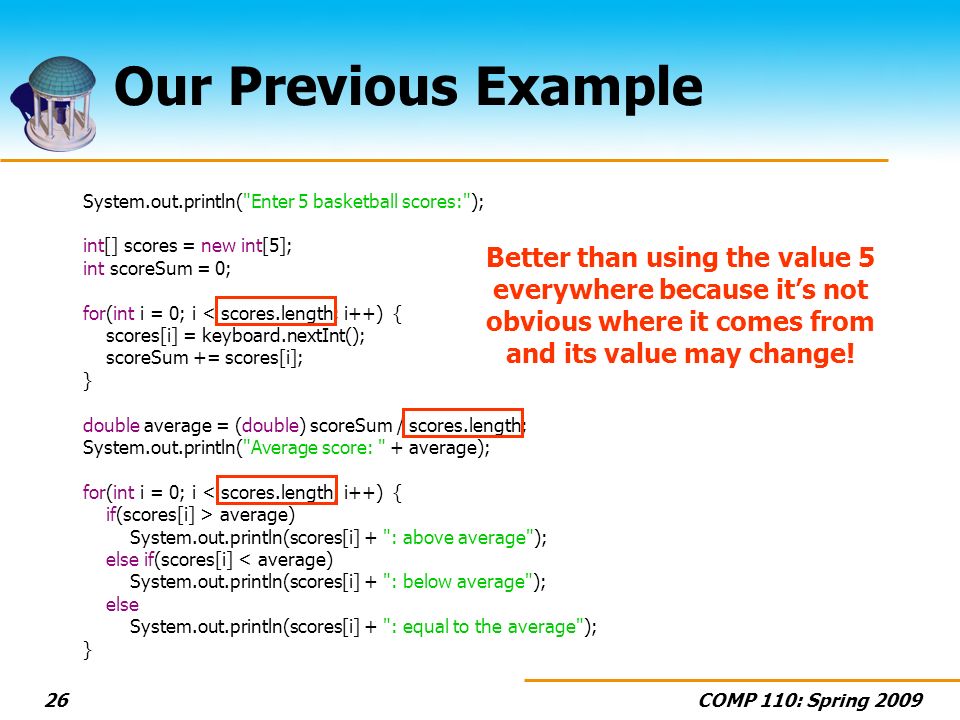 Our Previous Example

System.out.println("Enter 5 basketball scores:");

int[] scores = new int[5];
int scoreSum = 0;

for(int i = 0; i < scores.length; i++) {
scores[i] = keyboard.nextInt();
scoreSum += scores[i];
}

double average = (double) scoreSum / scores.length;
System.out.println("Average score: " + average);

for(int i = 0; i < scores.length; i++) {
if(scores[i] > average)
System.out.println(scores[i] + ": above average");
else if(scores[i] < average)
System.out.println(scores[i] + ": below average");
else
System.out.println(scores[i] + ": equal to the average");
}

Better than using the value 5 everywhere because it's not obvious where it comes from and its value may change!

26

COMP 110: Spring 2009